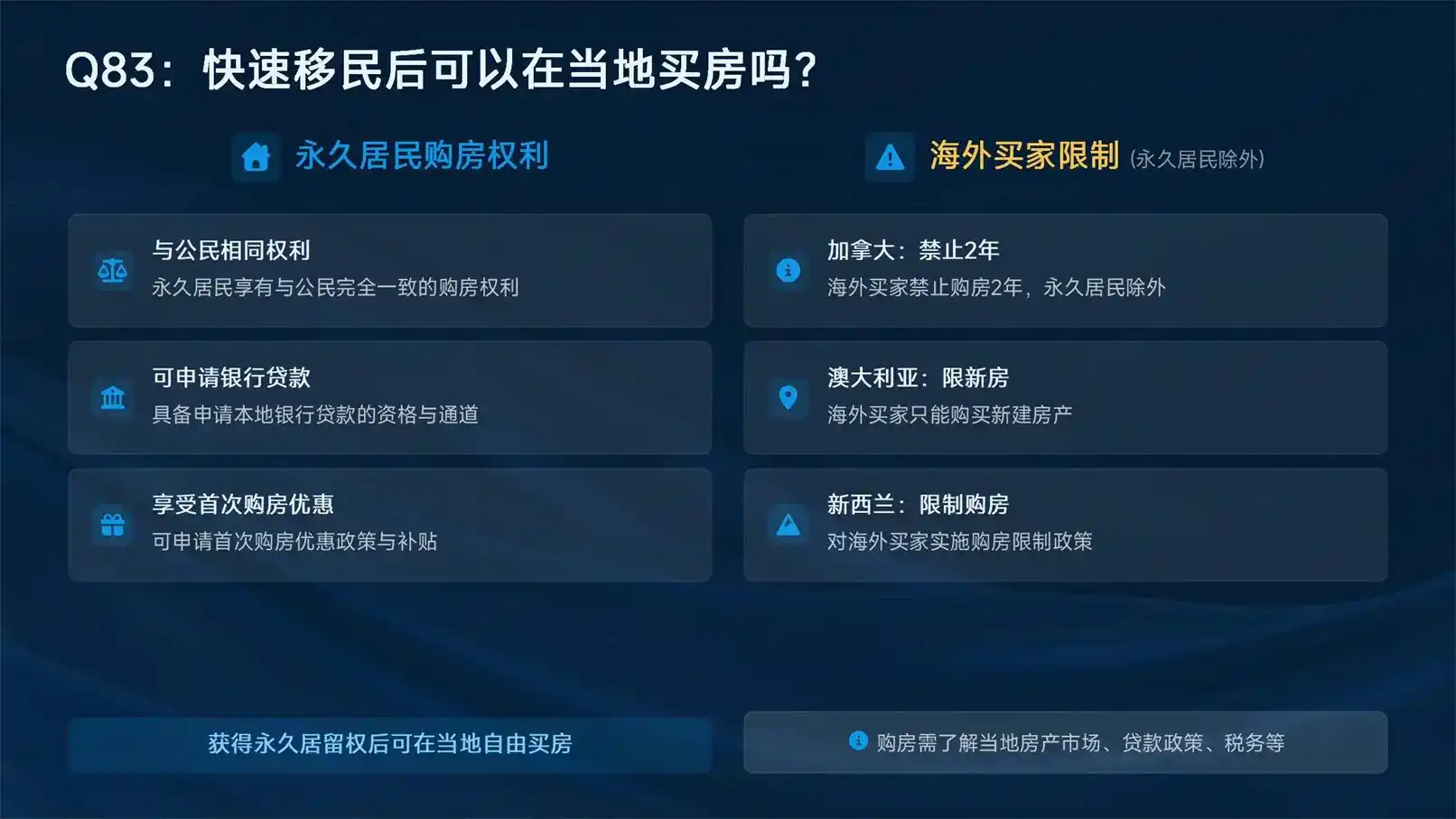 Q83：快速移民后可以在当地买房吗？

永久居民购房权利

与公民相同权利
永久居民享有与公民完全一致的购房权利

可申请银行贷款
具备申请本地银行贷款的资格与通道

享受首次购房优惠
可申请首次购房优惠政策与补贴

获得永久居留权后可在当地自由买房

海外买家限制 (永久居民除外)

加拿大：禁止2年
海外买家禁止购房2年，永久居民除外

澳大利亚：限新房
海外买家只能购买新建房产

新西兰：限制购房
对海外买家实施购房限制政策

购房需了解当地房产市场、贷款政策、税务等